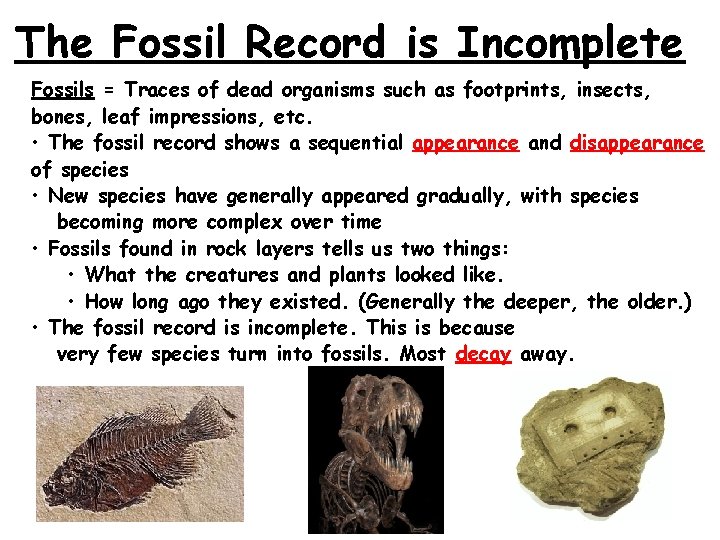 The Fossil Record is Incomplete

Fossils = Traces of dead organisms such as footprints, insects, bones, leaf impressions, etc.

• The fossil record shows a sequential appearance and disappearance of species

• New species have generally appeared gradually, with species becoming more complex over time

• Fossils found in rock layers tells us two things:

• What the creatures and plants looked like.

• How long ago they existed. (Generally the deeper, the older.)

• The fossil record is incomplete. This is because very few species turn into fossils. Most decay away.